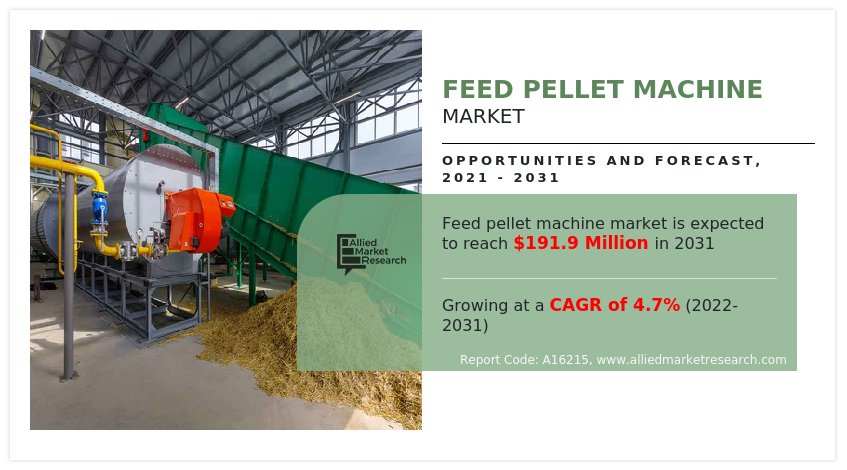 FEED PELLET MACHINE
MARKET

OPPORTUNITIES AND FORECAST, 2021 - 2031

Allied Market Research

Feed pellet machine market is expected to reach $191.9 Million in 2031

Growing at a CAGR of 4.7% (2022-2031)

Report Code: A16215, www.alliedmarketresearch.com